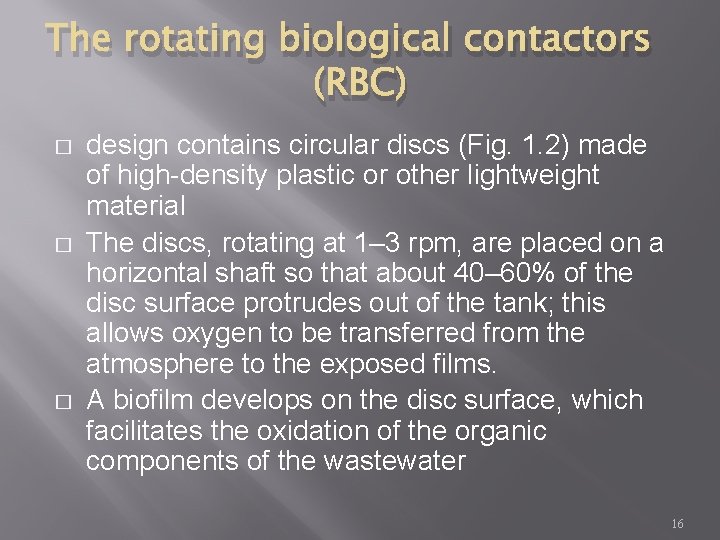 The rotating biological contactors (RBC)

□ design contains circular discs (Fig. 1.2) made of high-density plastic or other lightweight material

□ The discs, rotating at 1–3 rpm, are placed on a horizontal shaft so that about 40–60% of the disc surface protrudes out of the tank; this allows oxygen to be transferred from the atmosphere to the exposed films.

□ A biofilm develops on the disc surface, which facilitates the oxidation of the organic components of the wastewater

16